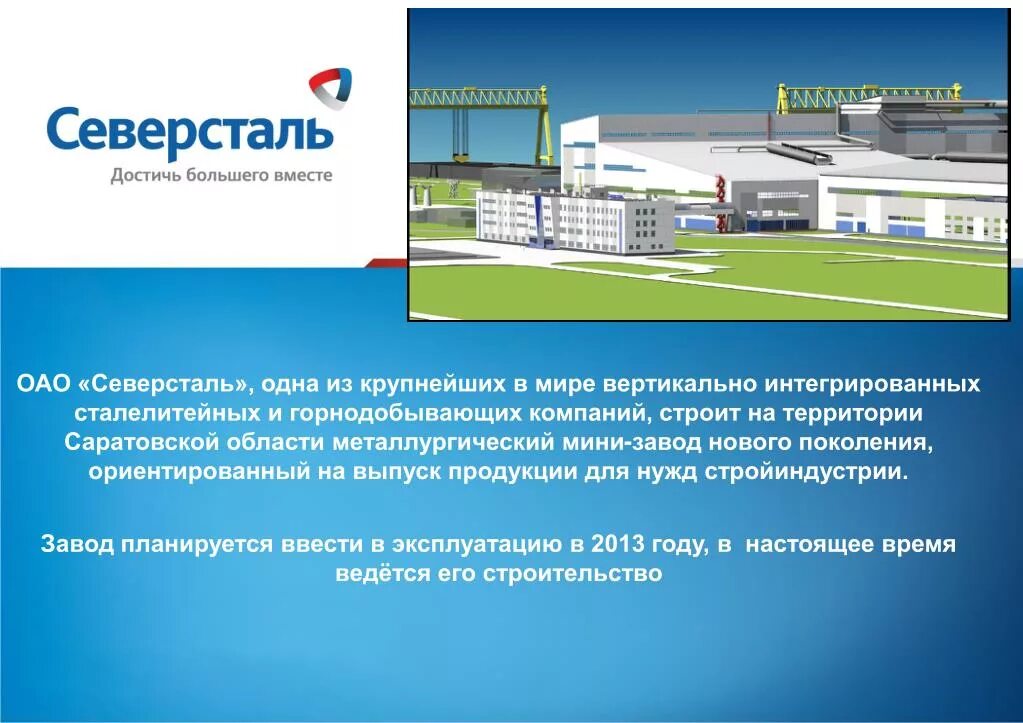 Северсталь
Достичь большего вместе

ОАО «Северсталь», одна из крупнейших в мире вертикально интегрированных сталелитейных и горнодобывающих компаний, строит на территории Саратовской области металлургический мини-завод нового поколения, ориентированный на выпуск продукции для нужд стройиндустрии.

Завод планируется ввести в эксплуатацию в 2013 году, в настоящее время ведётся его строительство